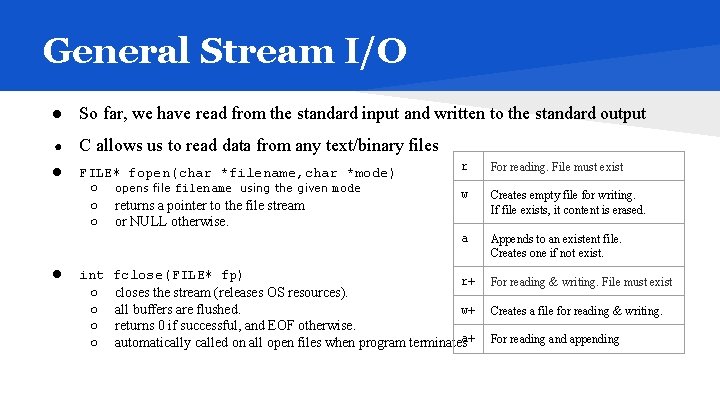 General Stream I/O

● So far, we have read from the standard input and written to the standard output

● C allows us to read data from any text/binary files

● FILE* fopen(char *filename,char *mode)
  ○ opens file filename using the given mode
  ○ returns a pointer to the file stream
  ○ or NULL otherwise.

● int fclose(FILE* fp)
  ○ closes the stream (releases OS resources).
  ○ all buffers are flushed.
  ○ returns 0 if successful, and EOF otherwise.
  ○ automatically called on all open files when program terminates

| r | For reading. File must exist |
|---|---|
| w | Creates empty file for writing. If file exists, it content is erased. |
| a | Appends to an existent file. Creates one if not exist. |
| r+ | For reading & writing. File must exist |
| w+ | Creates a file for reading & writing. |
| a+ | For reading and appending |